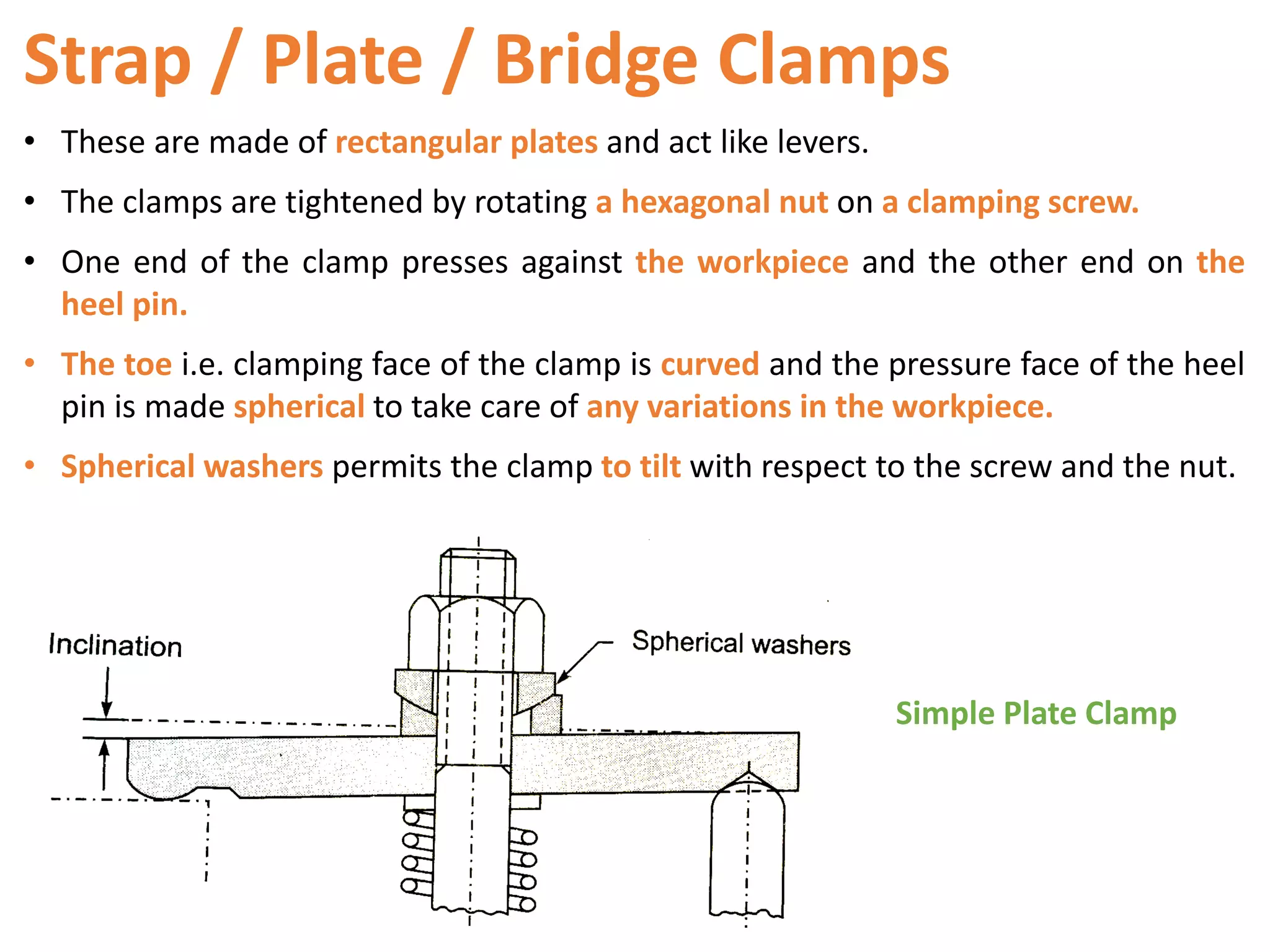 Strap / Plate / Bridge Clamps

• These are made of rectangular plates and act like levers.

• The clamps are tightened by rotating a hexagonal nut on a clamping screw.

• One end of the clamp presses against the workpiece and the other end on the heel pin.

• The toe i.e. clamping face of the clamp is curved and the pressure face of the heel pin is made spherical to take care of any variations in the workpiece.

• Spherical washers permits the clamp to tilt with respect to the screw and the nut.

Inclination

Spherical washers

Simple Plate Clamp